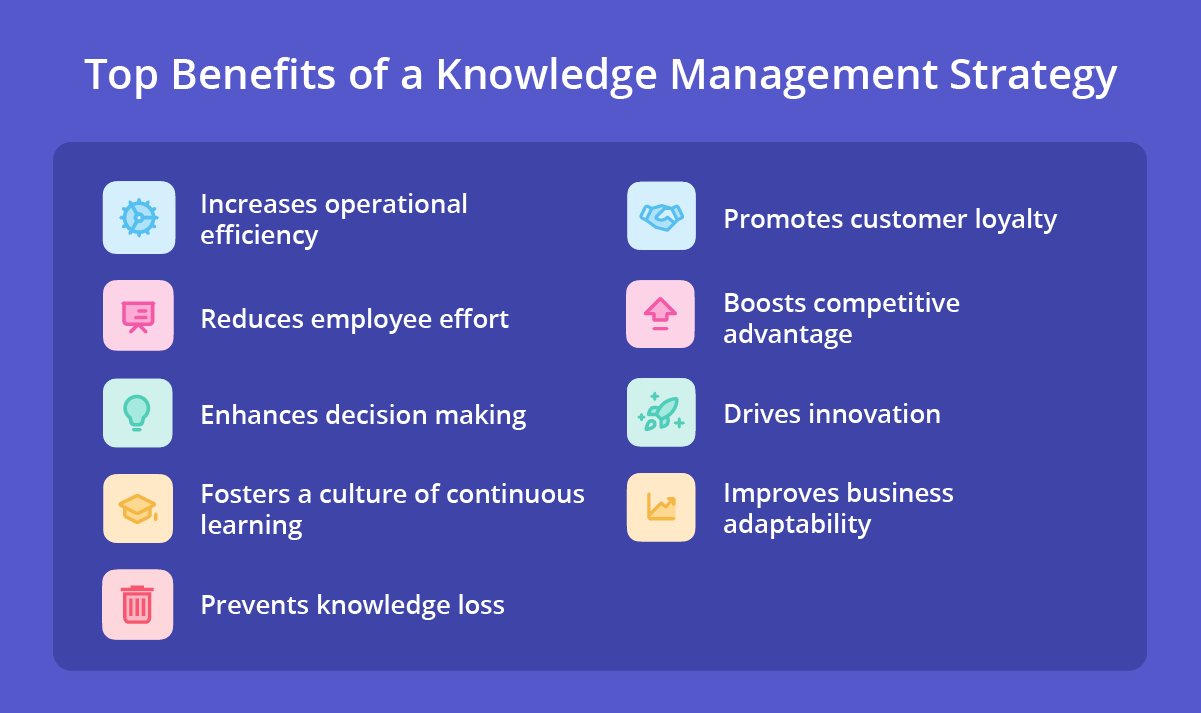 Top Benefits of a Knowledge Management Strategy

Increases operational efficiency

Reduces employee effort

Enhances decision making

Fosters a culture of continuous learning

Prevents knowledge loss

Promotes customer loyalty

Boosts competitive advantage

Drives innovation

Improves business adaptability